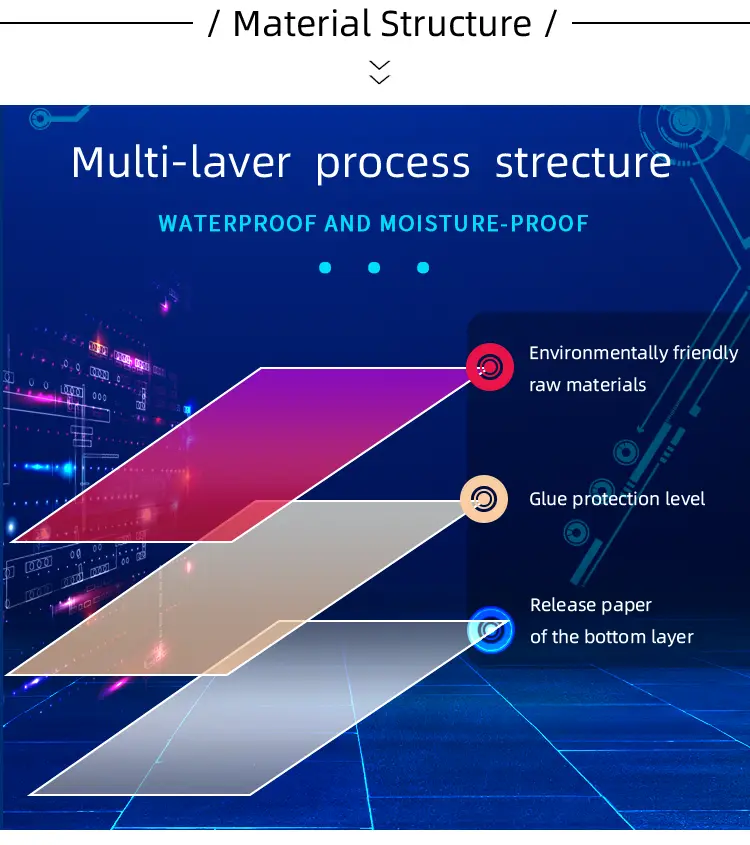 / Material Structure /

Multi-laver process strecture

WATERPROOF AND MOISTURE-PROOF

Environmentally friendly raw materials

Glue protection level

Release paper of the bottom layer